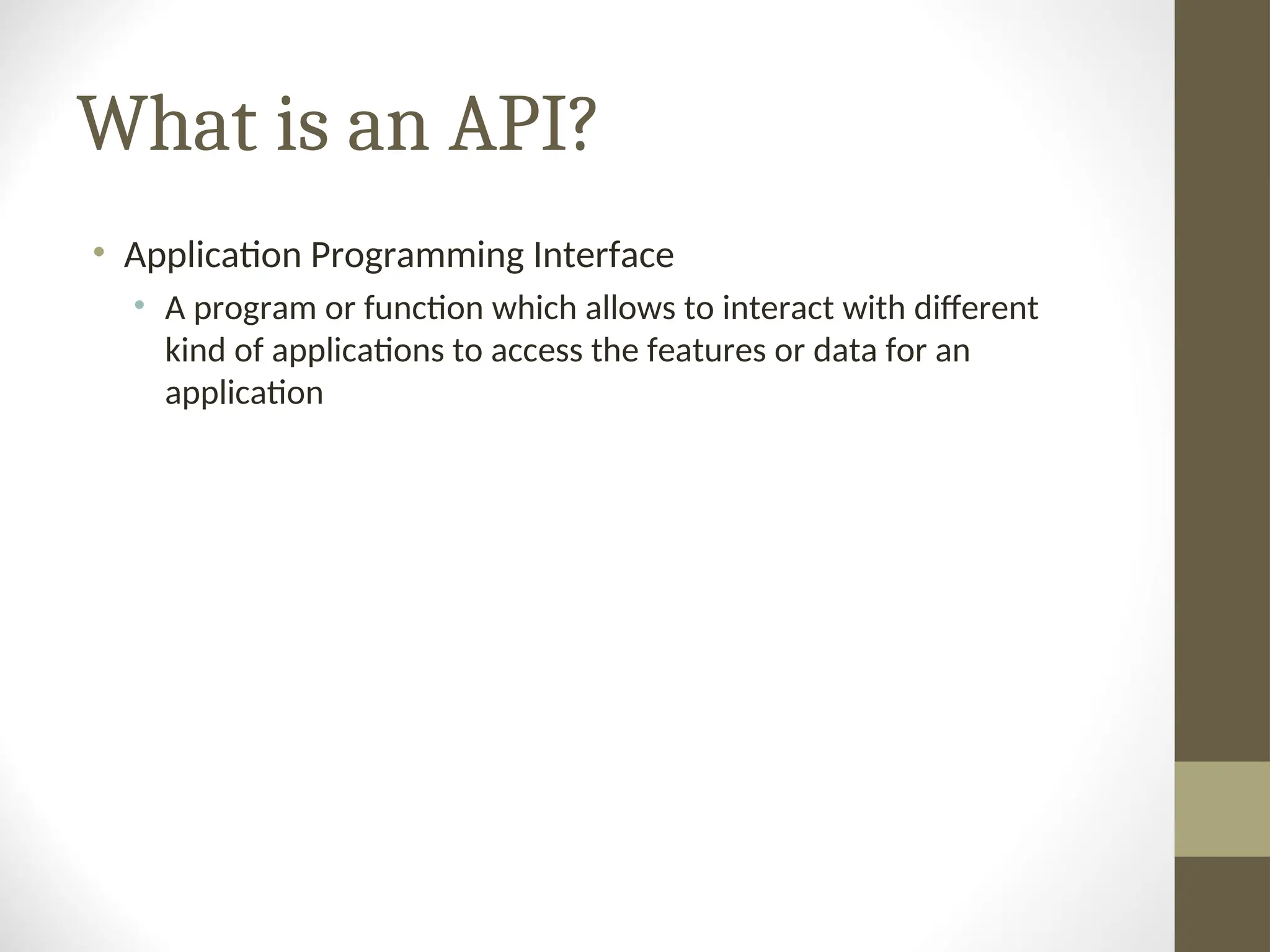 What is an API?

• Application Programming Interface
  • A program or function which allows to interact with different kind of applications to access the features or data for an application